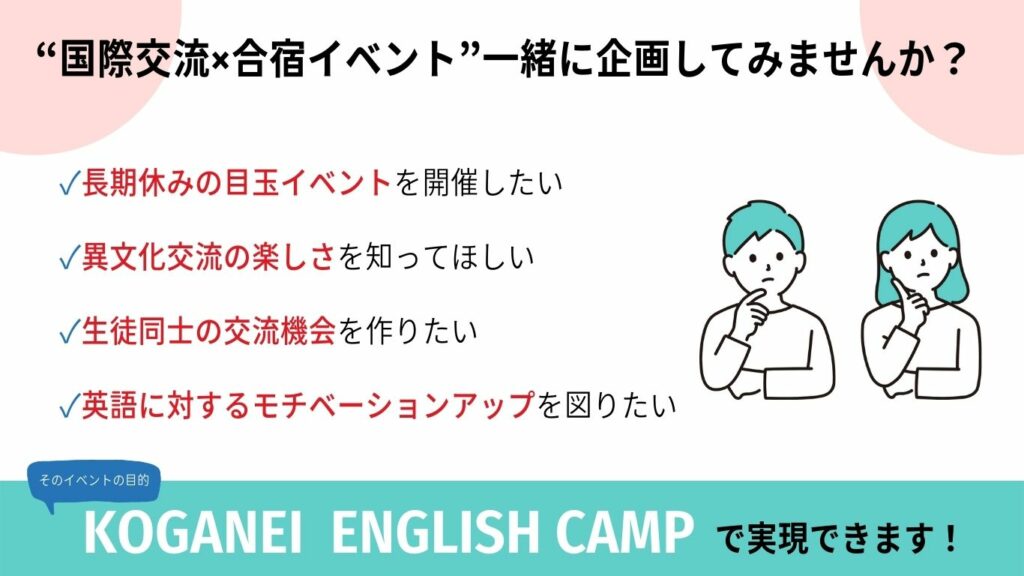 “国際交流×合宿イベント”一緒に企画してみませんか？

✓長期休みの目玉イベントを開催したい

✓異文化交流の楽しさを知ってほしい

✓生徒同士の交流機会を作りたい

✓英語に対するモチベーションアップを図りたい

そのイベントの目的

KOGANEI ENGLISH CAMP で実現できます！